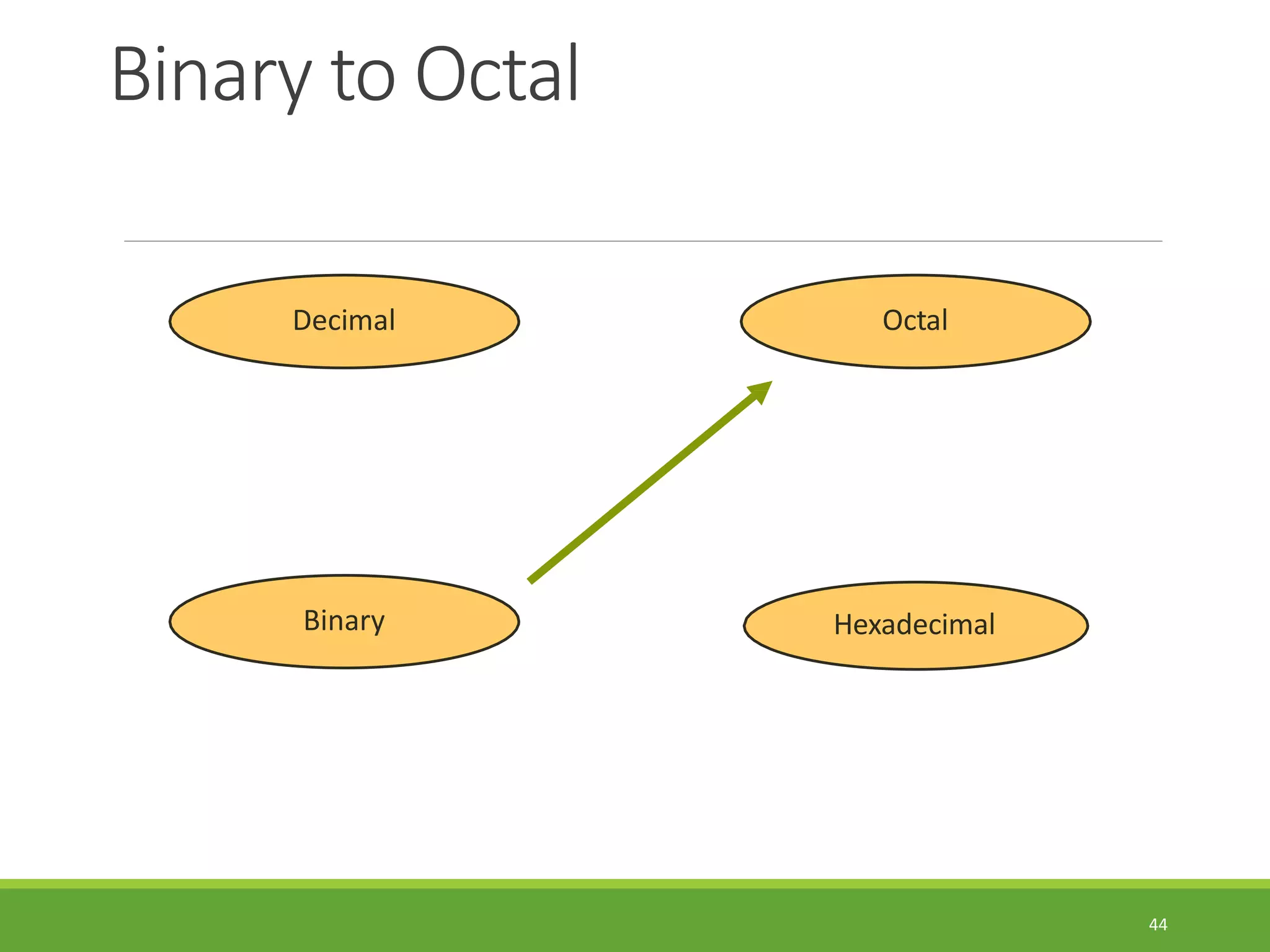 Binary to Octal

Decimal

Octal

Binary

Hexadecimal

44